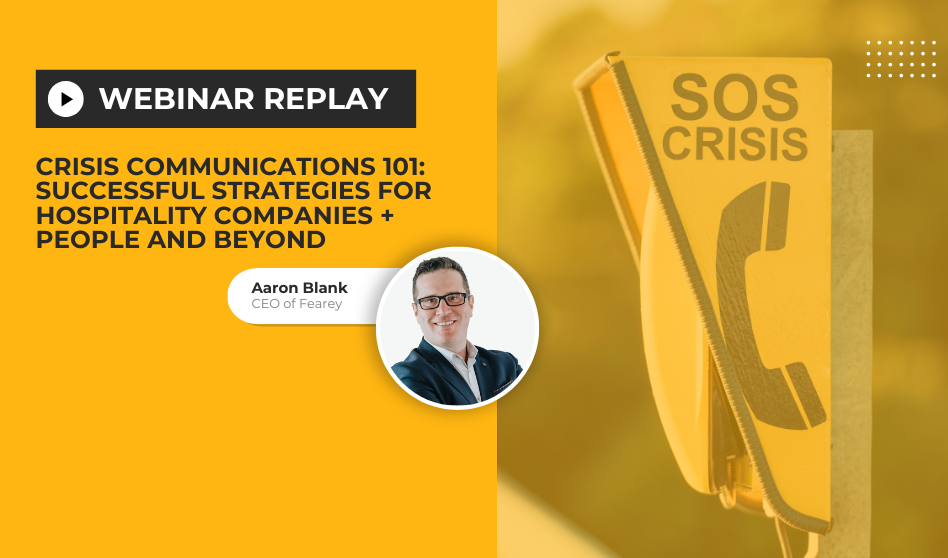 WEBINAR REPLAY

CRISIS COMMUNICATIONS 101: SUCCESSFUL STRATEGIES FOR HOSPITALITY COMPANIES + PEOPLE AND BEYOND

Aaron Blank
CEO of Fearey

SOS
CRISIS